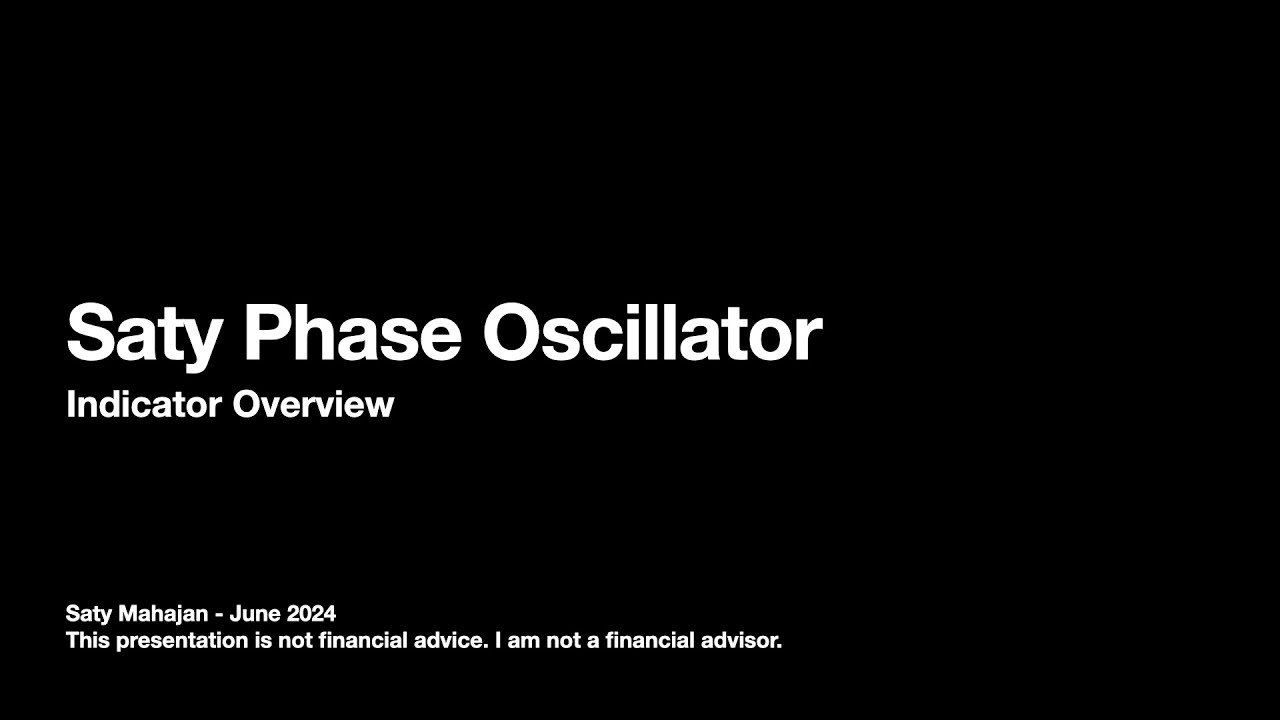 Saty Phase Oscillator
Indicator Overview

Saty Mahajan - June 2024
This presentation is not financial advice. I am not a financial advisor.